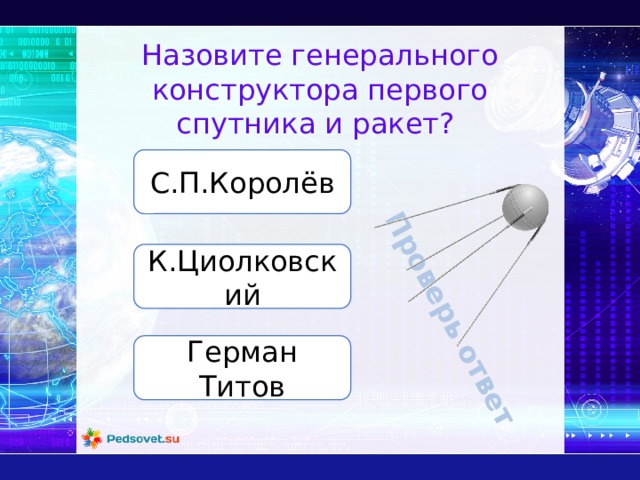 Назовите генерального конструктора первого спутника и ракет?

С.П.Королёв

К.Циолковский

Герман Титов

Проверь ответ

Pedsovet.su